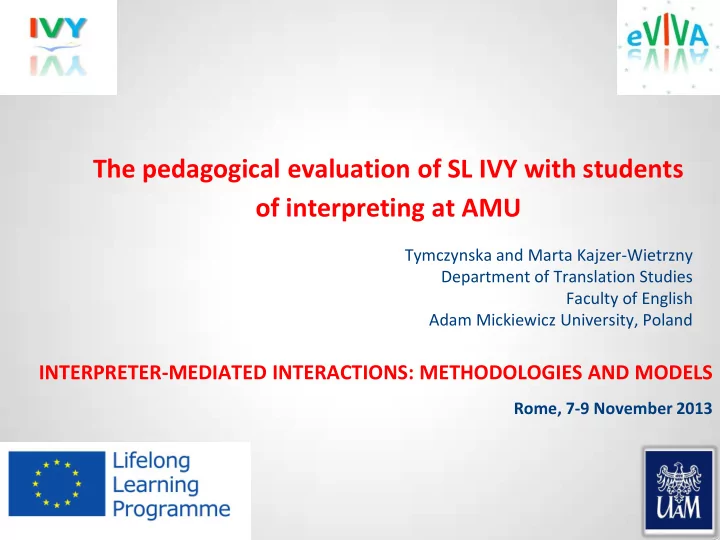 IVY

eVIVA

The pedagogical evaluation of SL IVY with students of interpreting at AMU

Tymczynska and Marta Kajzer-Wietrzny
Department of Translation Studies
Faculty of English
Adam Mickiewicz University, Poland

INTERPRETER-MEDIATED INTERACTIONS: METHODOLOGIES AND MODELS

Rome, 7-9 November 2013

Lifelong Learning Programme

UAM